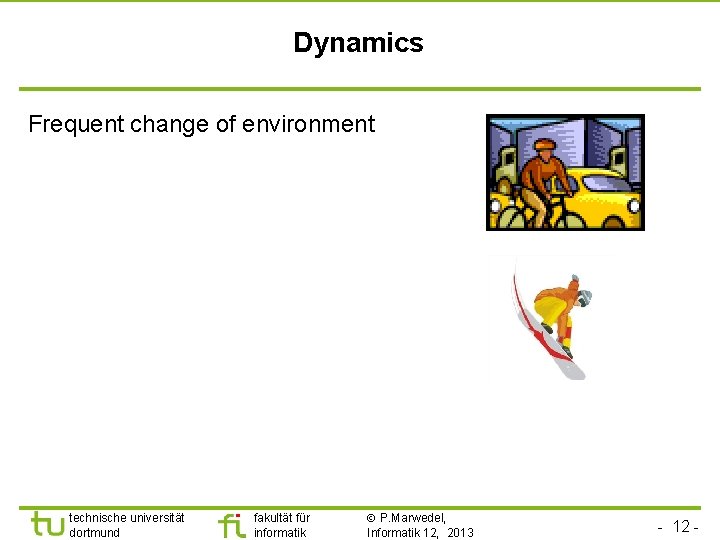 Dynamics

Frequent change of environment

tu technische universität dortmund

fi fakultät für informatik

© P.Marwedel, Informatik 12, 2013

- 12 -